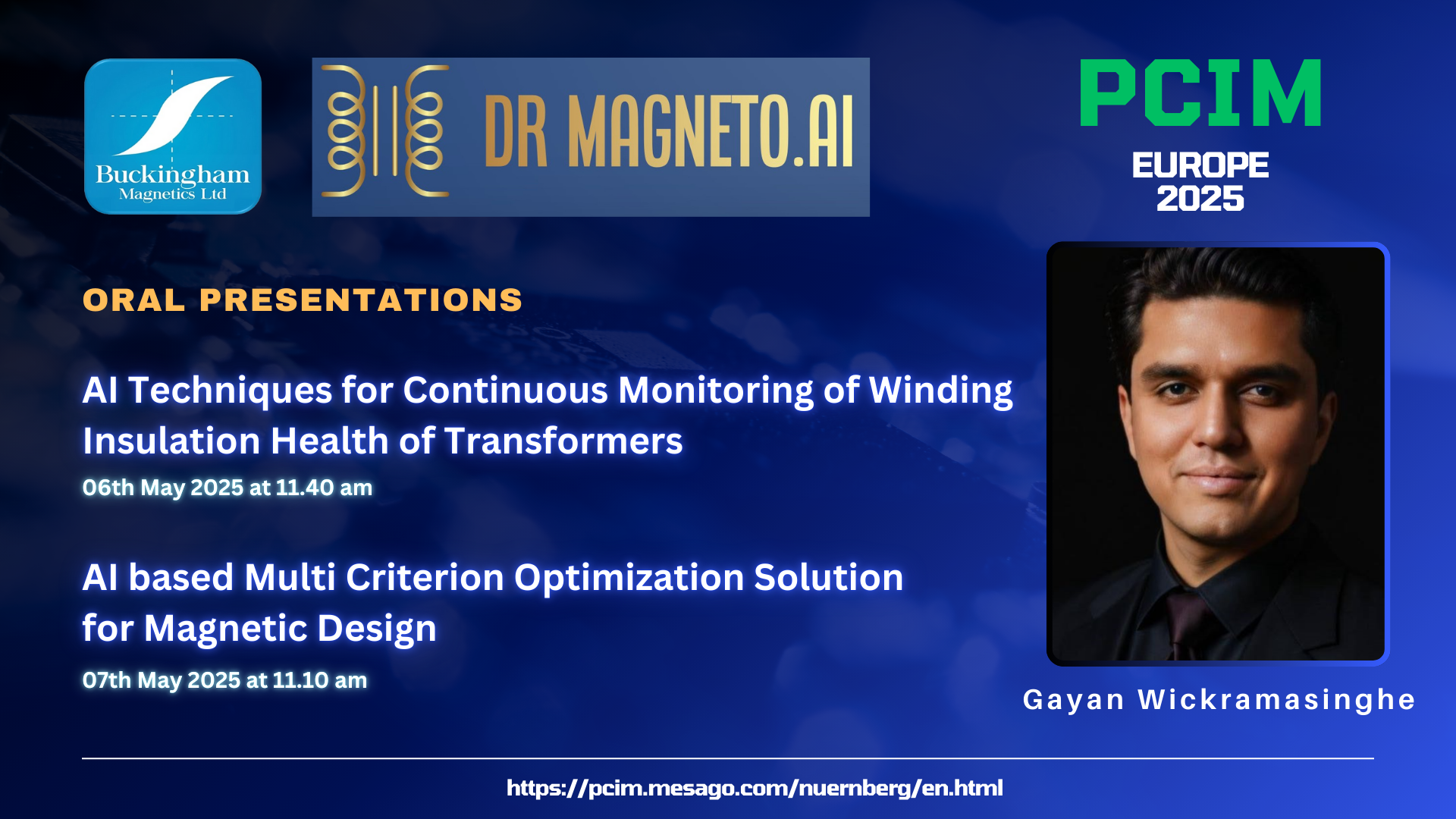 Buckingham
Magnetics Ltd

DR MAGNETO.AI

PCIM
EUROPE
2025

ORAL PRESENTATIONS

AI Techniques for Continuous Monitoring of Winding Insulation Health of Transformers
06th May 2025 at 11.40 am

AI based Multi Criterion Optimization Solution for Magnetic Design
07th May 2025 at 11.10 am

Gayan Wickramasinghe

https://pcim.mesago.com/nuernberg/en.html